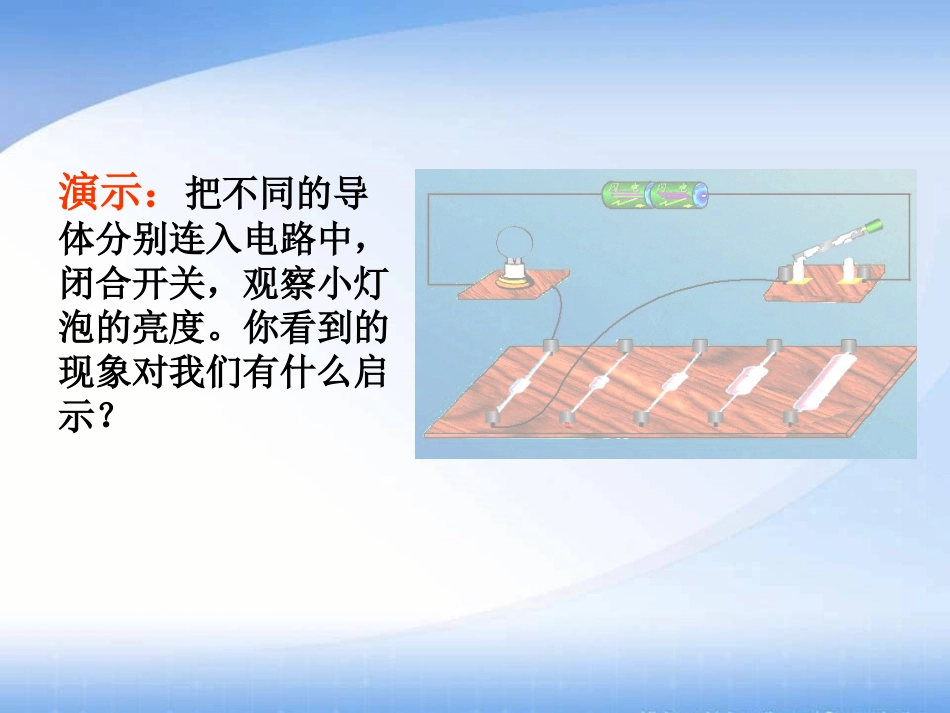 演示：把不同的导体分别连入电路中，闭合开关，观察小灯泡的亮度。你看到的现象对我们有什么启示？